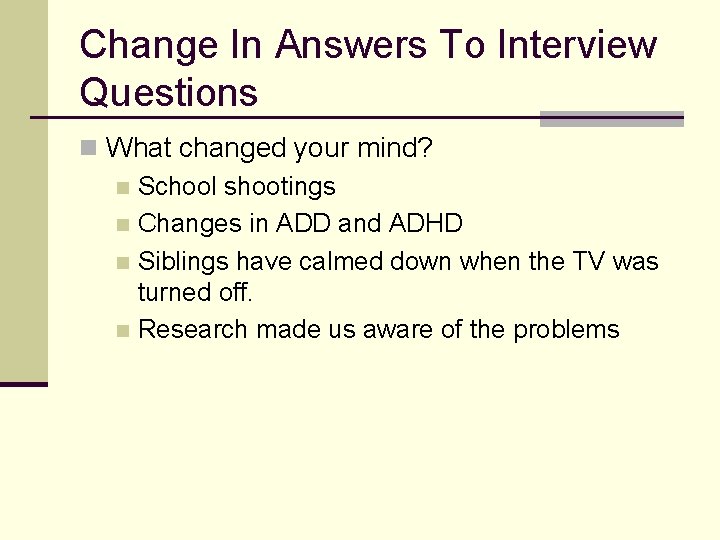 Change In Answers To Interview Questions

What changed your mind?

School shootings

Changes in ADD and ADHD

Siblings have calmed down when the TV was turned off.

Research made us aware of the problems